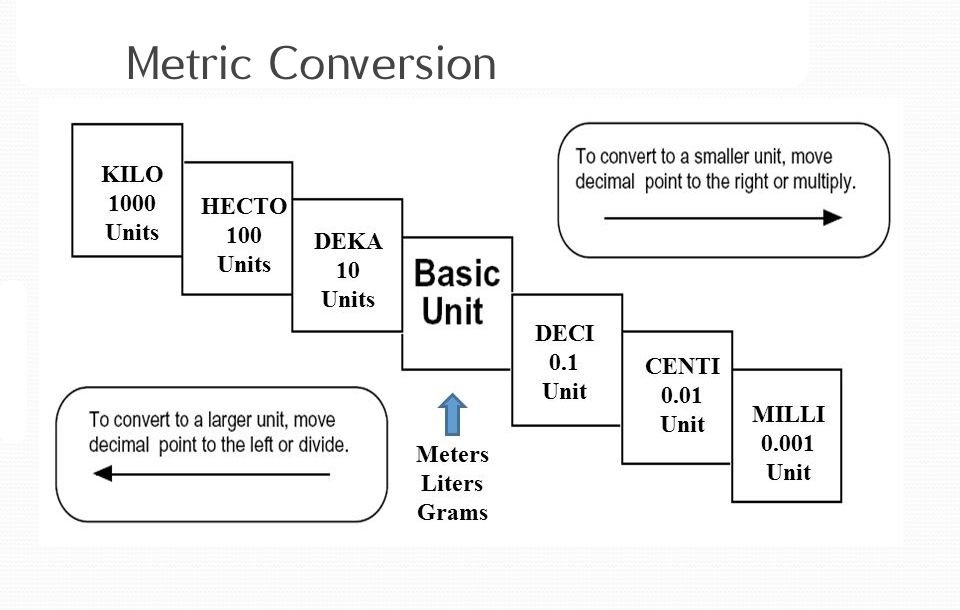 Metric Conversion

KILO
1000
Units

HECTO
100
Units

DEKA
10
Units

Basic
Unit

DECI
0.1
Unit

CENTI
0.01
Unit

MILLI
0.001
Unit

To convert to a smaller unit, move decimal point to the right or multiply.

To convert to a larger unit, move decimal point to the left or divide.

Meters
Liters
Grams